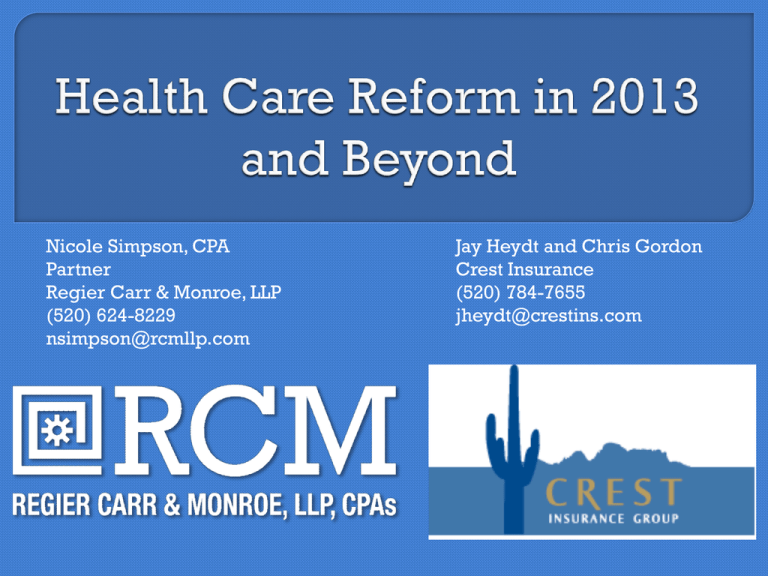 Health Care Reform in 2013 and Beyond

Nicole Simpson, CPA
Partner
Regier Carr & Monroe, LLP
(520) 624-8229
nsimpson@rcmllp.com

Jay Heydt and Chris Gordon
Crest Insurance
(520) 784-7655
jheydt@crestins.com

RCM
REGIER CARR & MONROE, LLP, CPAs

CREST
INSURANCE GROUP